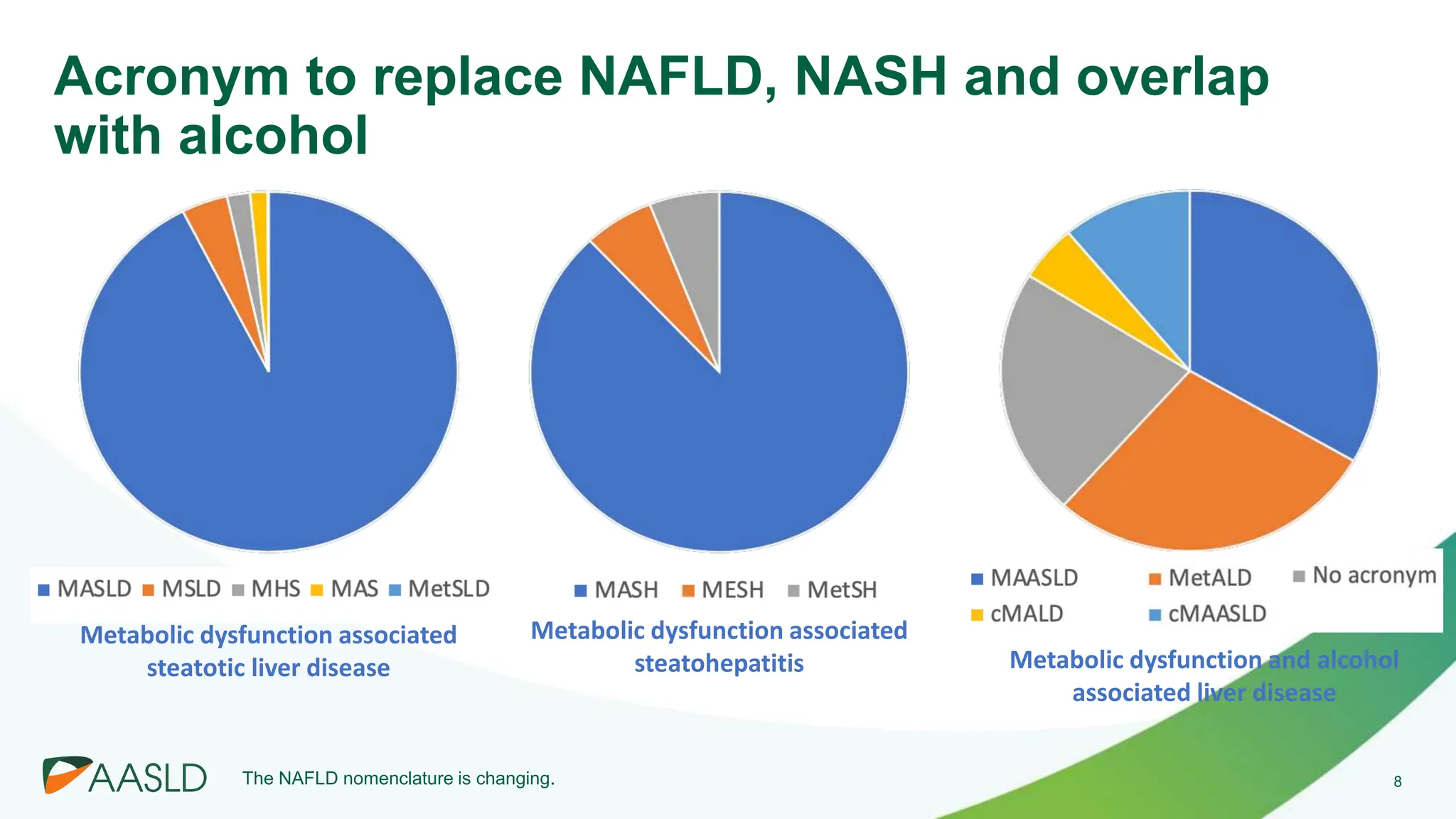 Acronym to replace NAFLD, NASH and overlap with alcohol

MASLD MSLD MHS MAS MetSLD

Metabolic dysfunction associated steatotic liver disease

MASH MESH MetSH

Metabolic dysfunction associated steatohepatitis

MAASLD MetALD No acronym cMALD cMAASLD

Metabolic dysfunction and alcohol associated liver disease

AASLD

The NAFLD nomenclature is changing.

8